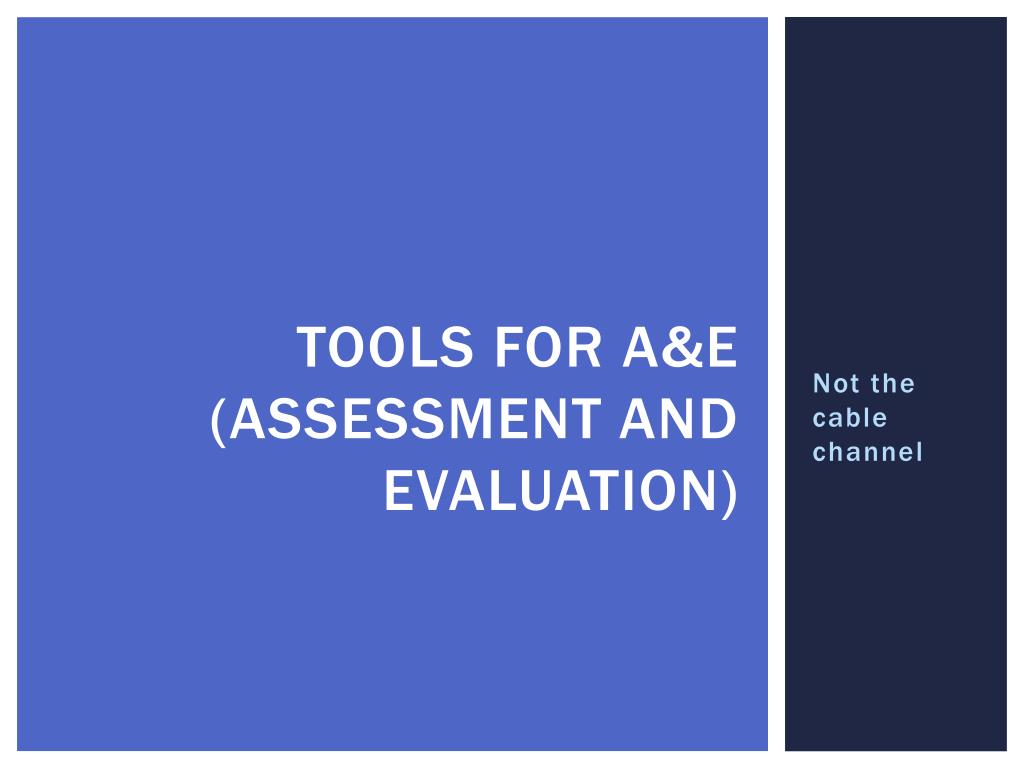 TOOLS FOR A&E (ASSESSMENT AND EVALUATION)

Not the cable channel